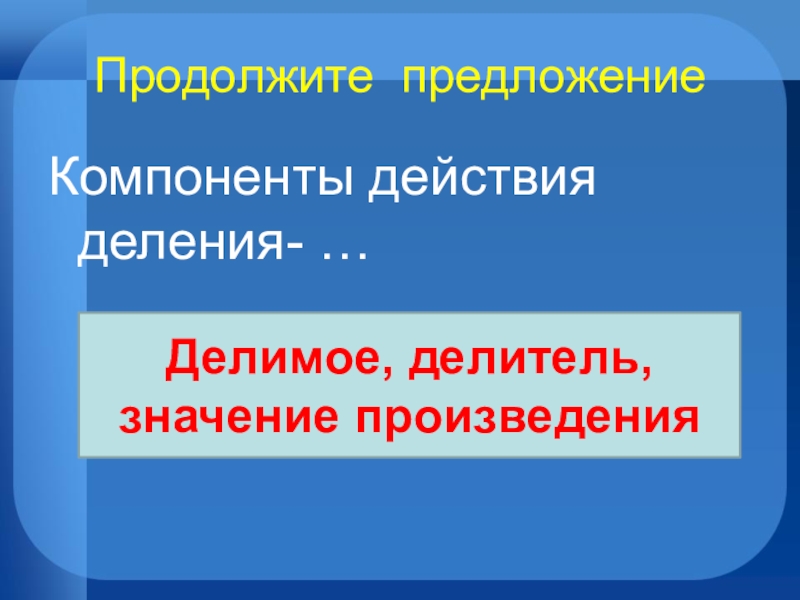 Продолжите предложение

Компоненты действия деления- …

Делимое, делитель, значение произведения